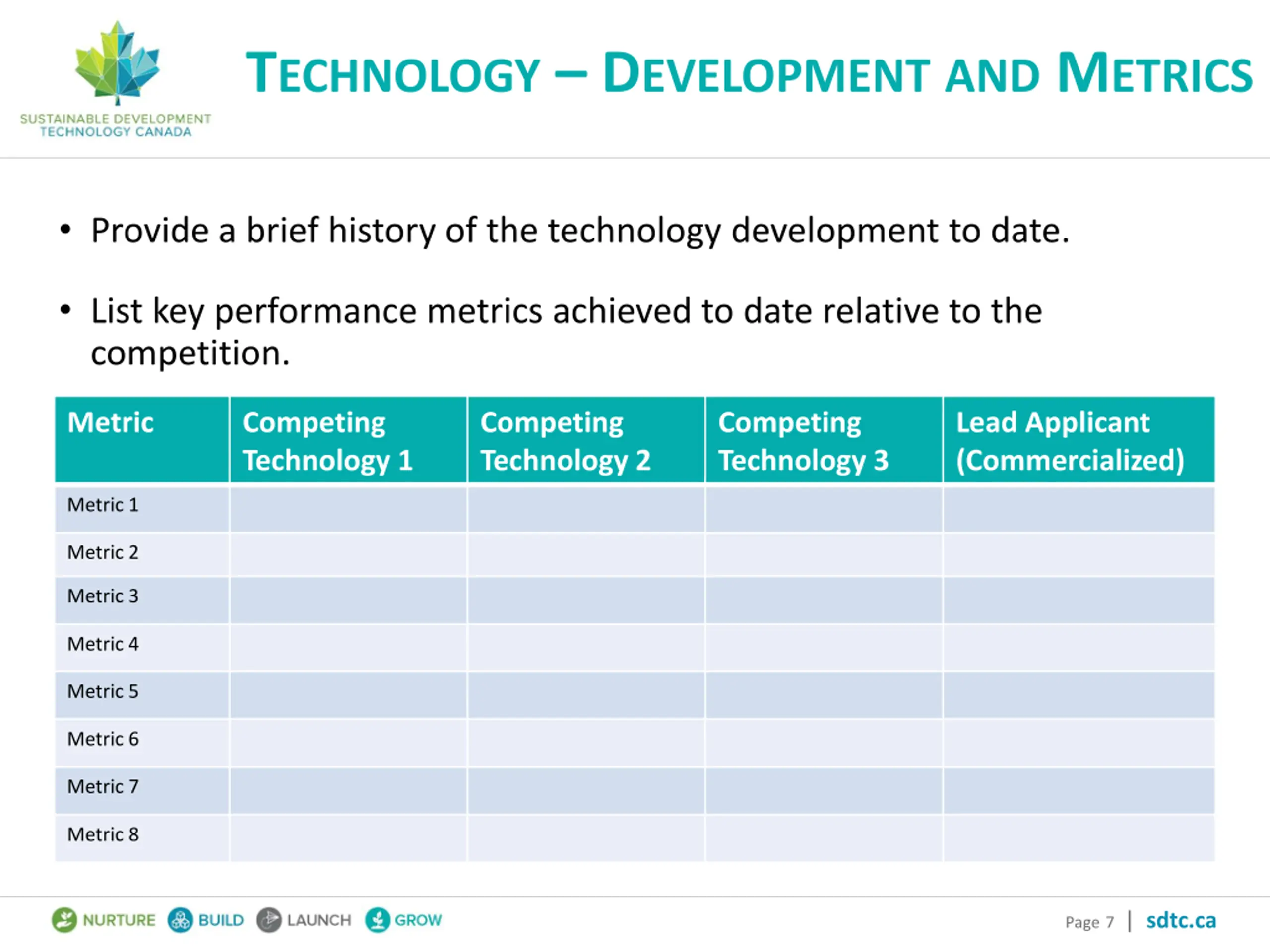 SUSTAINABLE DEVELOPMENT TECHNOLOGY CANADA

TECHNOLOGY – DEVELOPMENT AND METRICS

• Provide a brief history of the technology development to date.

• List key performance metrics achieved to date relative to the competition.

| Metric | Competing Technology 1 | Competing Technology 2 | Competing Technology 3 | Lead Applicant (Commercialized) |
|---|---|---|---|---|
| Metric 1 | | | | |
| Metric 2 | | | | |
| Metric 3 | | | | |
| Metric 4 | | | | |
| Metric 5 | | | | |
| Metric 6 | | | | |
| Metric 7 | | | | |
| Metric 8 | | | | |

NURTURE BUILD LAUNCH GROW

Page 7 | sdtc.ca